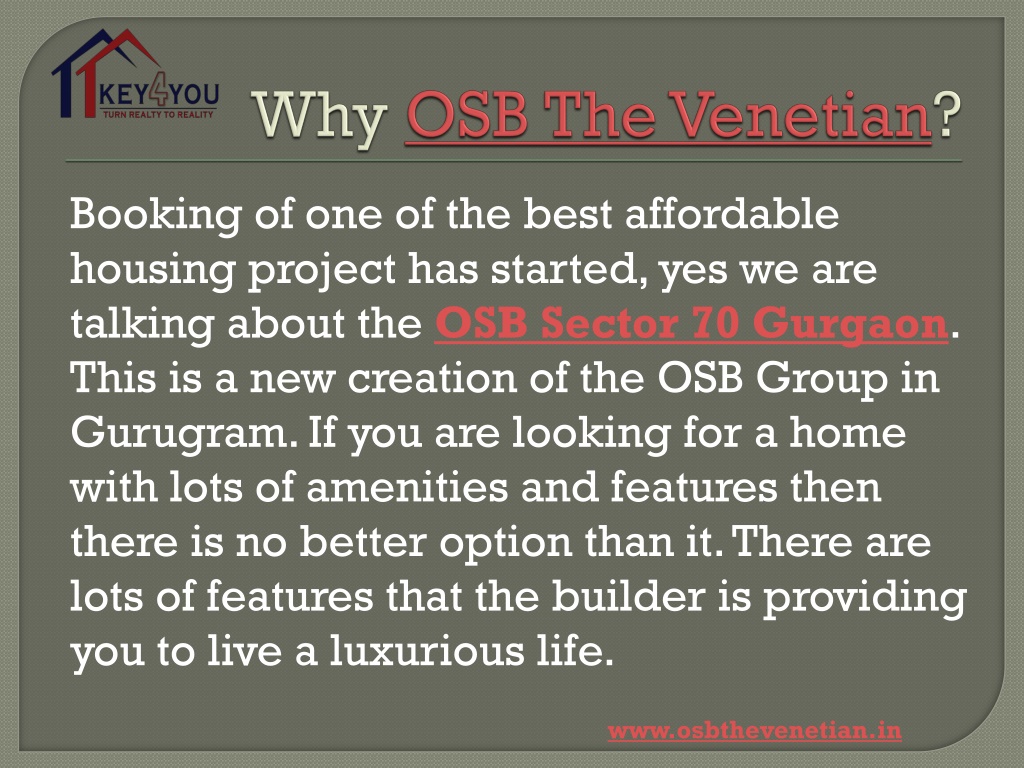 KEY4YOU
TURN REALTY TO REALITY

Why OSB The Venetian?

Booking of one of the best affordable housing project has started, yes we are talking about the OSB Sector 70 Gurgaon. This is a new creation of the OSB Group in Gurugram. If you are looking for a home with lots of amenities and features then there is no better option than it. There are lots of features that the builder is providing you to live a luxurious life.

www.osbthevenetian.in